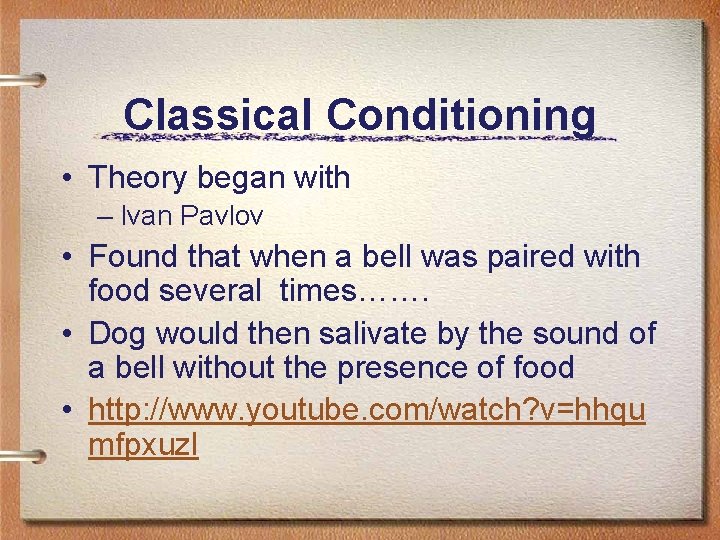 Classical Conditioning

• Theory began with
– Ivan Pavlov
• Found that when a bell was paired with food several times…….
• Dog would then salivate by the sound of a bell without the presence of food
• http://www.youtube.com/watch?v=hhqumfpxuzI